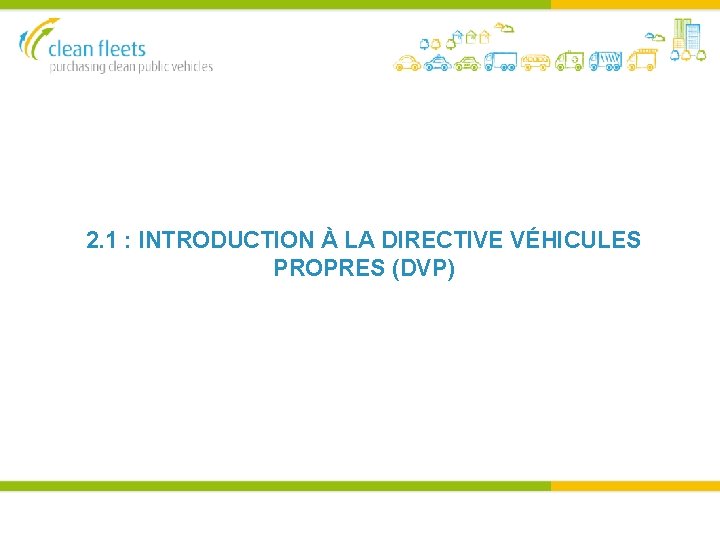 clean fleets
purchasing clean public vehicles

2.1 : INTRODUCTION À LA DIRECTIVE VÉHICULES PROPRES (DVP)